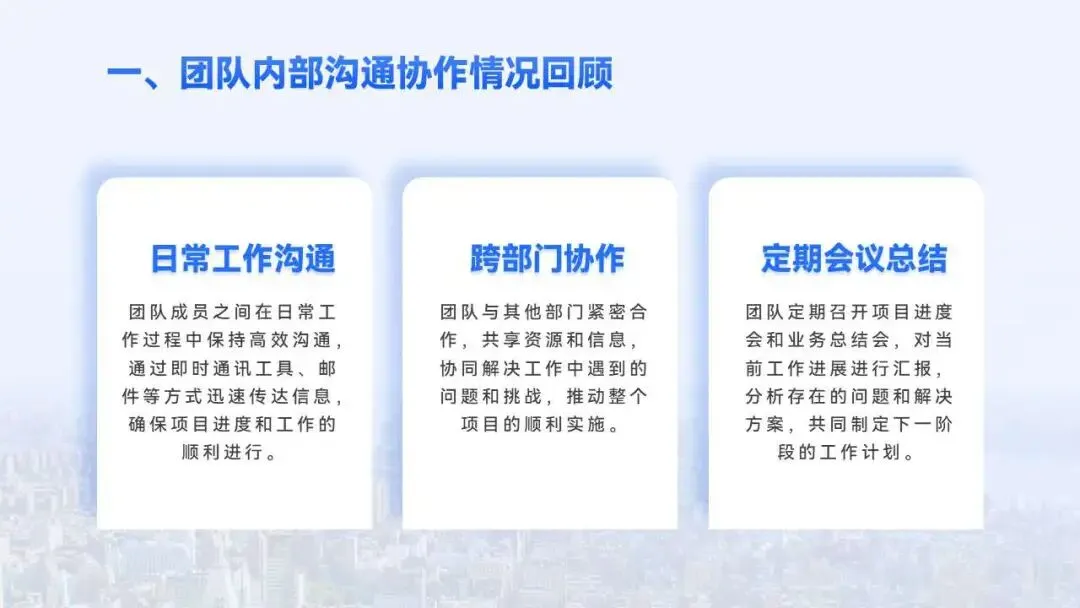 一、团队内部沟通协作情况回顾

日常工作沟通

团队成员之间在日常工作过程中保持高效沟通，通过即时通讯工具、邮件等方式迅速传达信息，确保项目进度和工作的顺利进行。

跨部门协作

团队与其他部门紧密合作，共享资源和信息，协同解决工作中遇到的问题和挑战，推动整个项目的顺利实施。

定期会议总结

团队定期召开项目进度会和业务总结会，对当前工作进展进行汇报，分析存在的问题和解决方案，共同制定下一阶段的工作计划。